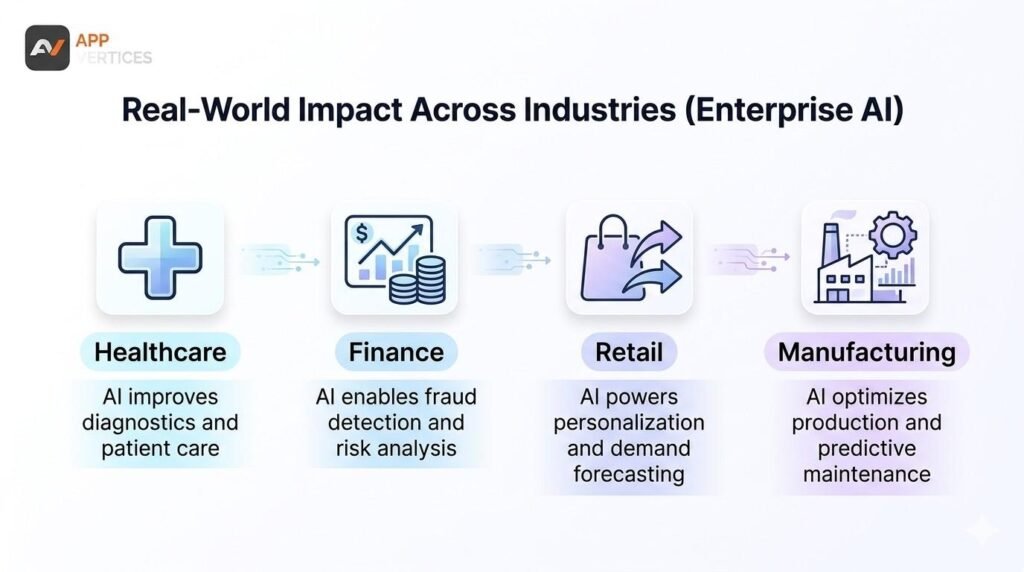 APP VERTICES

Real-World Impact Across Industries (Enterprise AI)

$

Healthcare

AI improves diagnostics and patient care

Finance

AI enables fraud detection and risk analysis

Retail

AI powers personalization and demand forecasting

Manufacturing

AI optimizes production and predictive maintenance